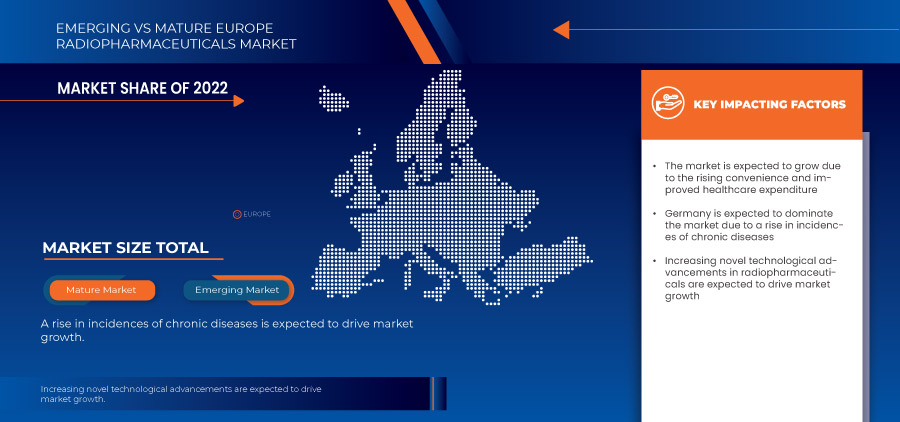 EMERGING VS MATURE EUROPE RADIOPHARMACEUTICALS MARKET

MARKET SHARE OF 2022

EUROPE

MARKET SIZE TOTAL

Mature Market

Emerging Market

A rise in incidences of chronic diseases is expected to drive market growth.

Increasing novel technological advancements are expected to drive market growth.

KEY IMPACTING FACTORS

• The market is expected to grow due to the rising convenience and improved healthcare expenditure

• Germany is expected to dominate the market due to a rise in incidences of chronic diseases

• Increasing novel technological advancements in radiopharmaceuticals are expected to drive market growth